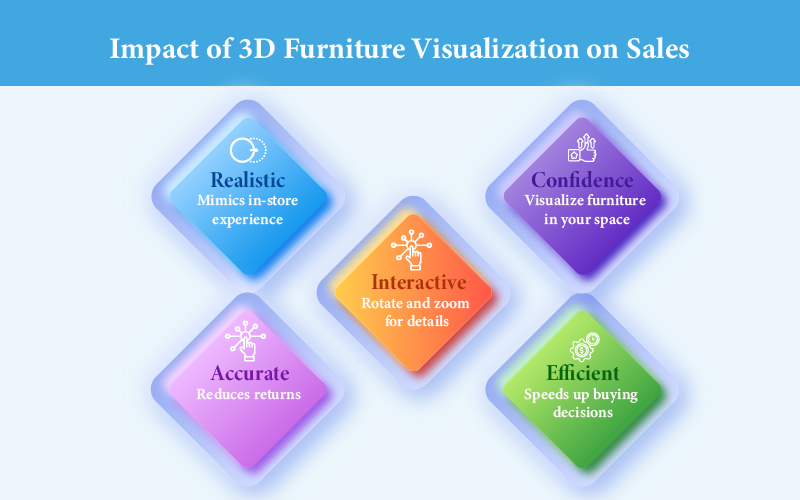 Impact of 3D Furniture Visualization on Sales

Realistic
Mimics in-store experience

Confidence
Visualize furniture in your space

Interactive
Rotate and zoom for details

Accurate
Reduces returns

Efficient
Speeds up buying decisions